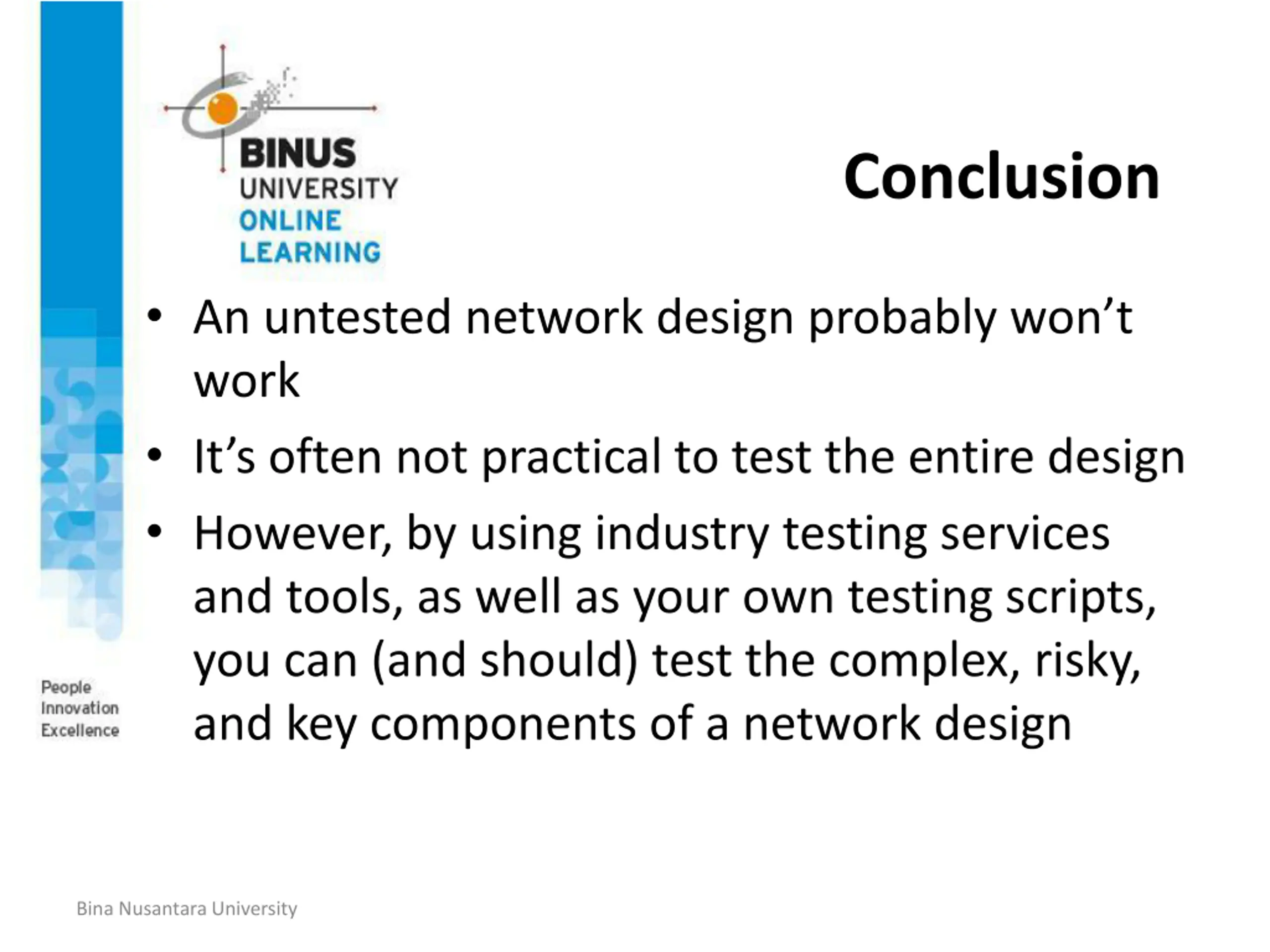 BINUS UNIVERSITY ONLINE LEARNING

Conclusion

• An untested network design probably won’t work

• It’s often not practical to test the entire design

• However, by using industry testing services and tools, as well as your own testing scripts, you can (and should) test the complex, risky, and key components of a network design

People Innovation Excellence

Bina Nusantara University